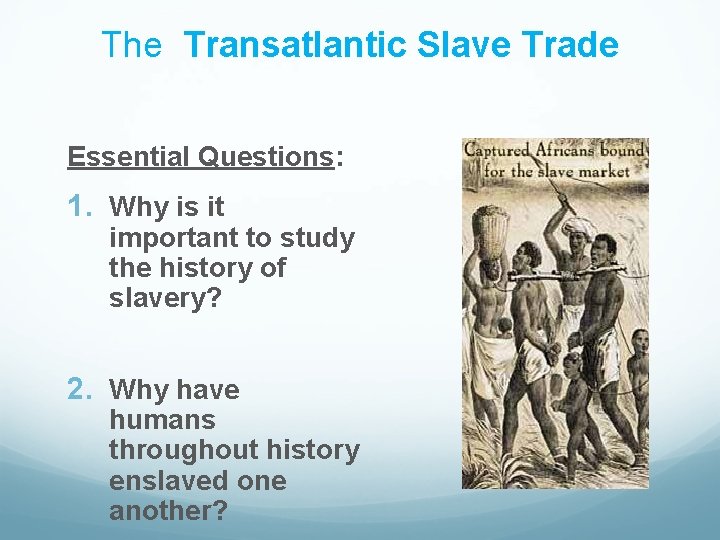 The Transatlantic Slave Trade

Essential Questions:

1. Why is it important to study the history of slavery?

2. Why have humans throughout history enslaved one another?

Captured Africans bound for the slave market